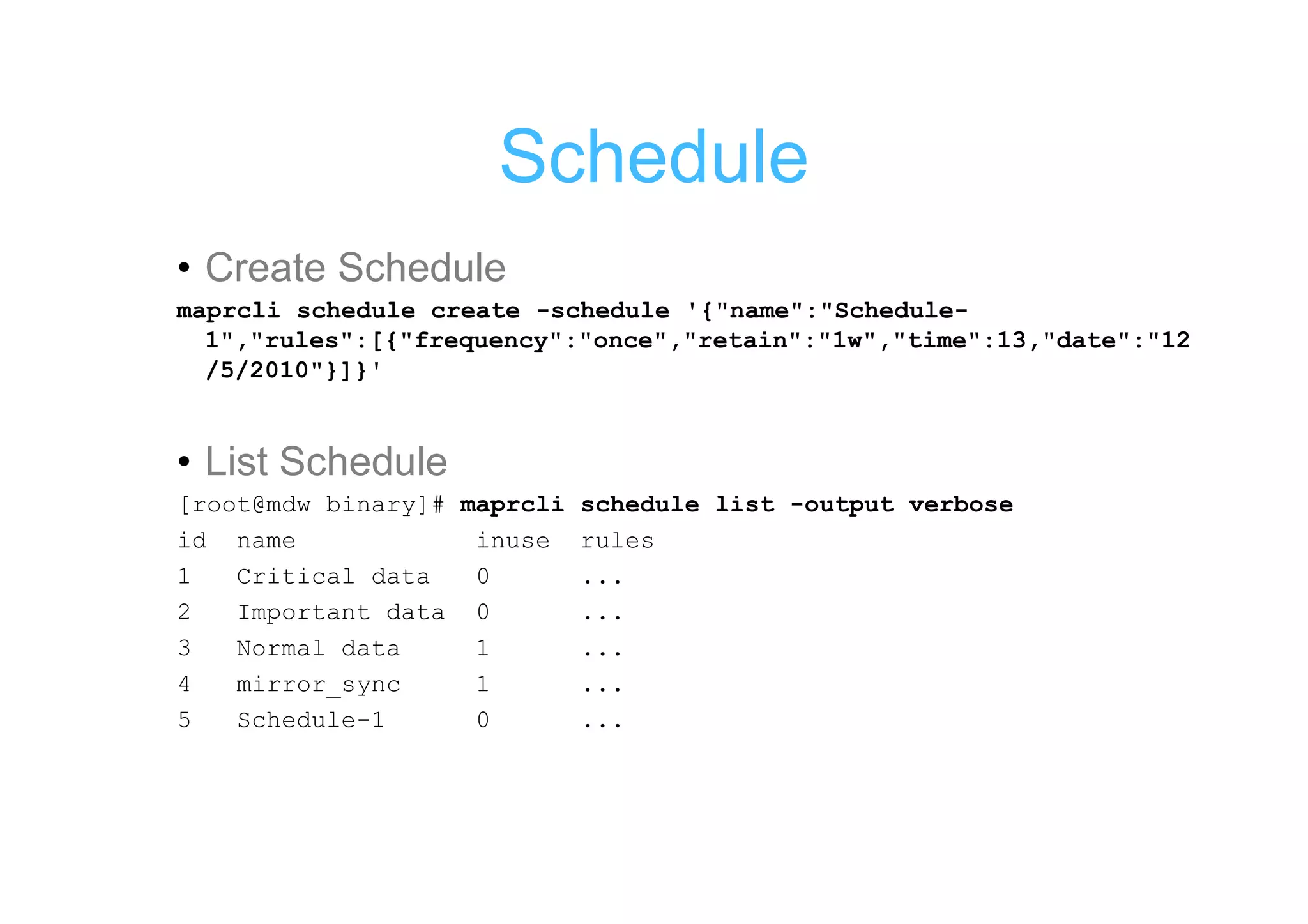 Schedule

• Create Schedule

maprcli schedule create -schedule '{"name":"Schedule-1","rules":[{"frequency":"once","retain":"1w","time":13,"date":"12/5/2010"}]}'

• List Schedule

[root@mdw binary]# maprcli schedule list -output verbose

| id | name | inuse | rules |
|---|---|---|---|
| 1 | Critical data | 0 | ... |
| 2 | Important data | 0 | ... |
| 3 | Normal data | 1 | ... |
| 4 | mirror_sync | 1 | ... |
| 5 | Schedule-1 | 0 | ... |